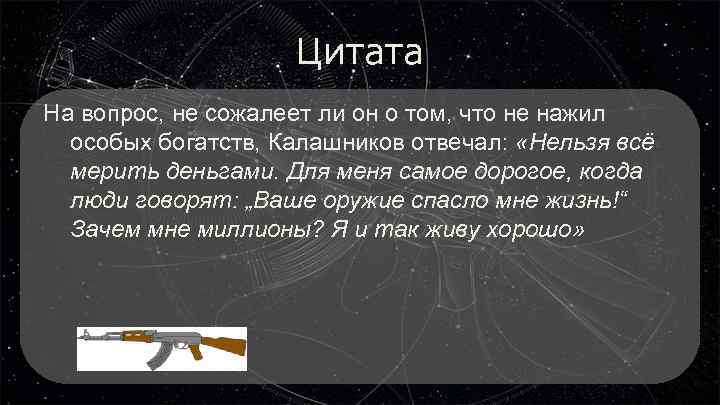 Цитата

На вопрос, не сожалеет ли он о том, что не нажил особых богатств, Калашников отвечал: «Нельзя всё мерить деньгами. Для меня самое дорогое, когда люди говорят: „Ваше оружие спасло мне жизнь!“ Зачем мне миллионы? Я и так живу хорошо»